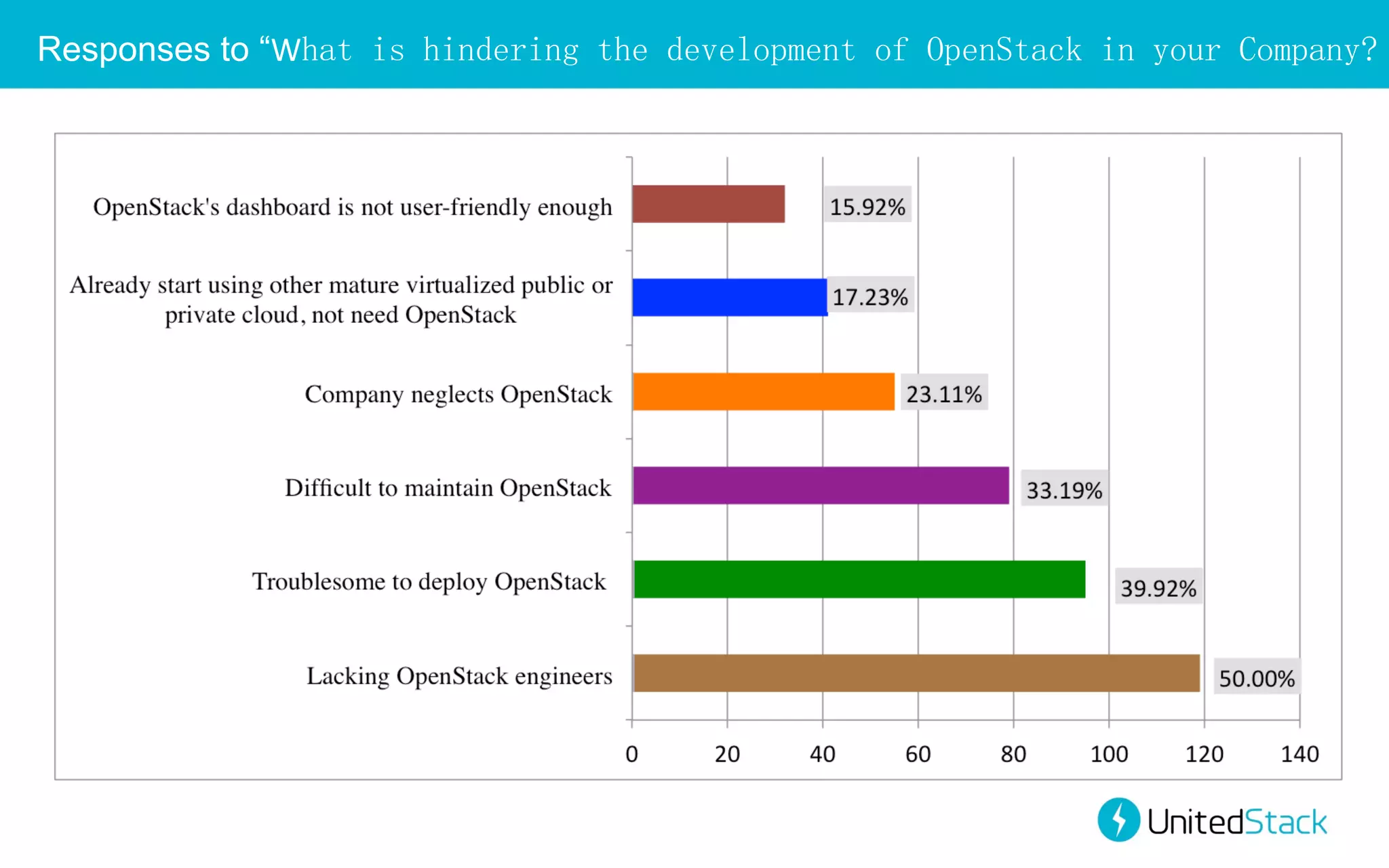 Responses to “What is hindering the development of OpenStack in your Company?

OpenStack's dashboard is not user-friendly enough
15.92%

Already start using other mature virtualized public or private cloud, not need OpenStack
17.23%

Company neglects OpenStack
23.11%

Difficult to maintain OpenStack
33.19%

Troublesome to deploy OpenStack
39.92%

Lacking OpenStack engineers
50.00%

0 20 40 60 80 100 120 140

UnitedStack